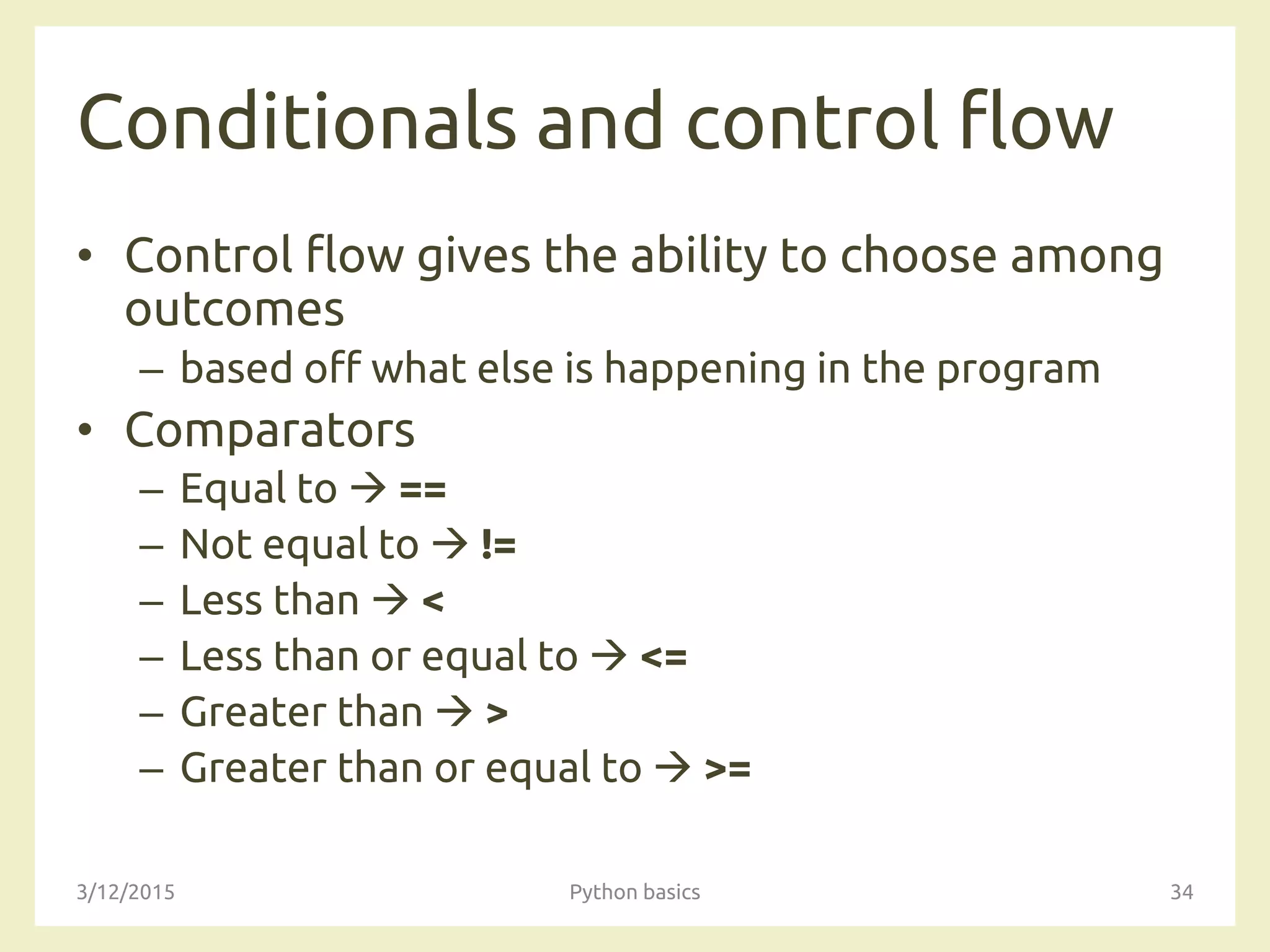 Conditionals and control flow

• Control flow gives the ability to choose among outcomes
– based off what else is happening in the program
• Comparators
– Equal to → ==
– Not equal to → !=
– Less than → <
– Less than or equal to → <=
– Greater than → >
– Greater than or equal to → >=

3/12/2015 Python basics 34